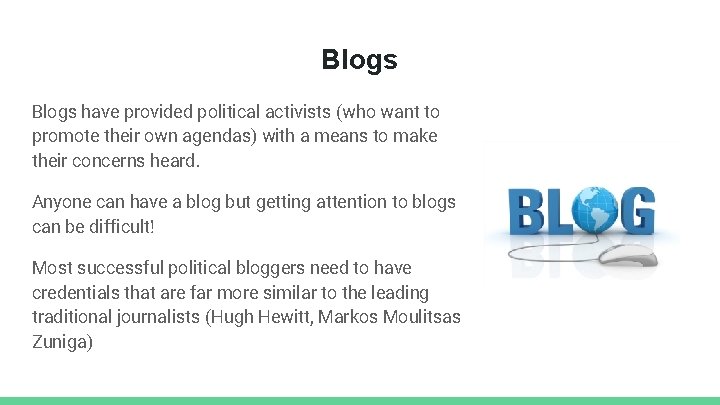 Blogs

Blogs have provided political activists (who want to promote their own agendas) with a means to make their concerns heard.

Anyone can have a blog but getting attention to blogs can be difficult!

Most successful political bloggers need to have credentials that are far more similar to the leading traditional journalists (Hugh Hewitt, Markos Moulitsas Zuniga)

BLOG